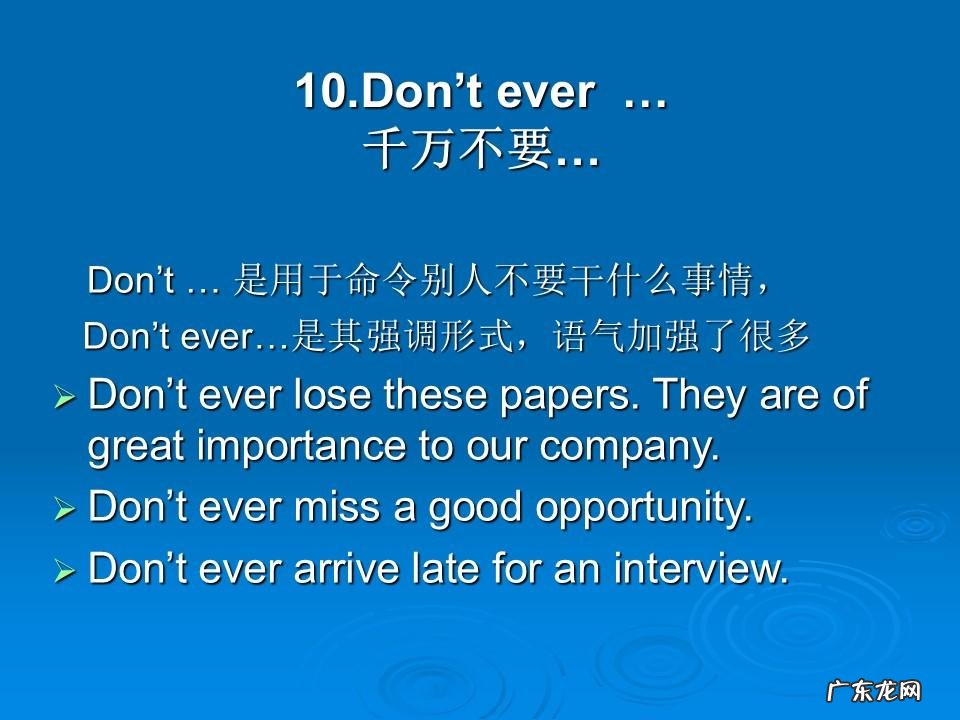 10.Don’t ever …
千万不要…

Don’t … 是用于命令别人不要干什么事情，

Don’t ever…是其强调形式，语气加强了很多

➢ Don’t ever lose these papers. They are of great importance to our company.

➢ Don’t ever miss a good opportunity.

➢ Don’t ever arrive late for an interview.

广东龙网